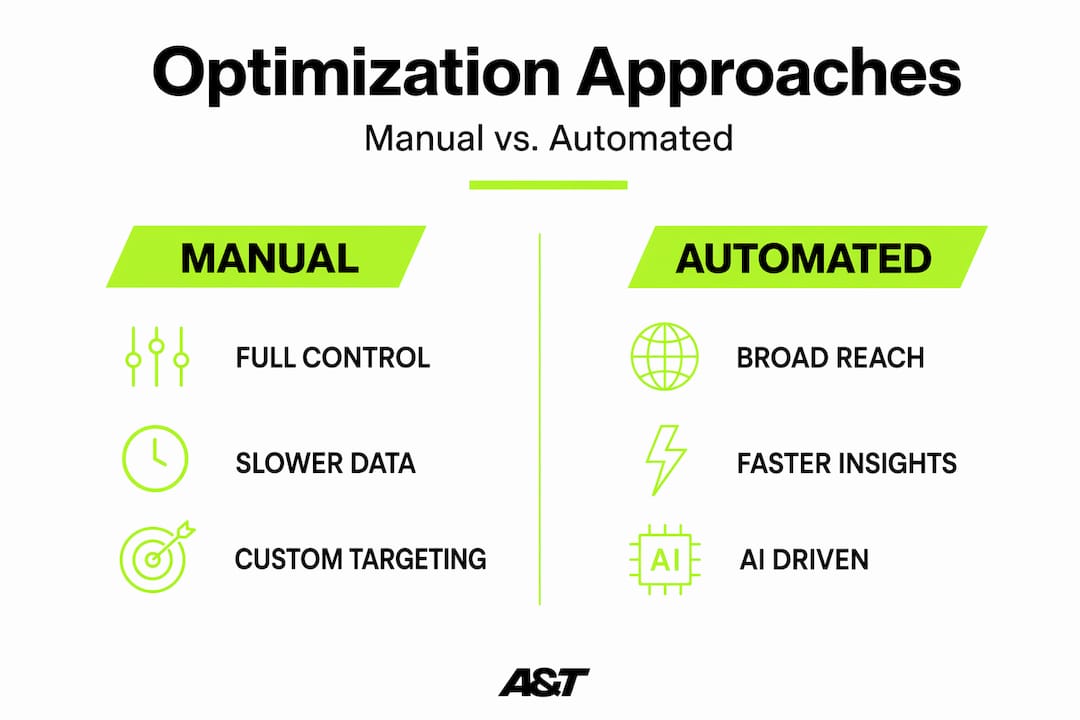 Optimization Approaches
Manual vs. Automated

MANUAL

FULL CONTROL

SLOWER DATA

CUSTOM TARGETING

AUTOMATED

BROAD REACH

FASTER INSIGHTS

AI

AI DRIVEN

A&T